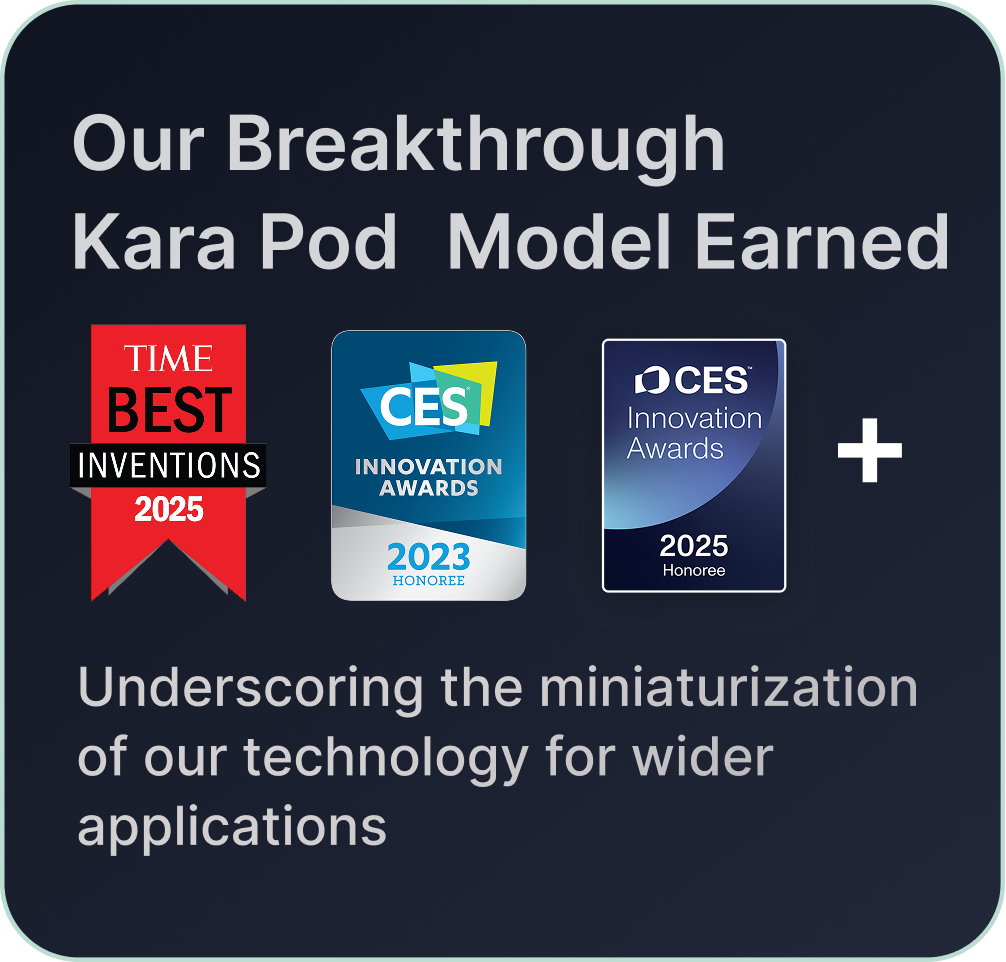 Our Breakthrough Kara Pod  Model Earned

TIME
BEST
INVENTIONS
2025

CES
INNOVATION AWARDS
2023
HONOREE

CES
Innovation Awards
2025
Honoree

+

Underscoring the miniaturization of our technology for wider applications